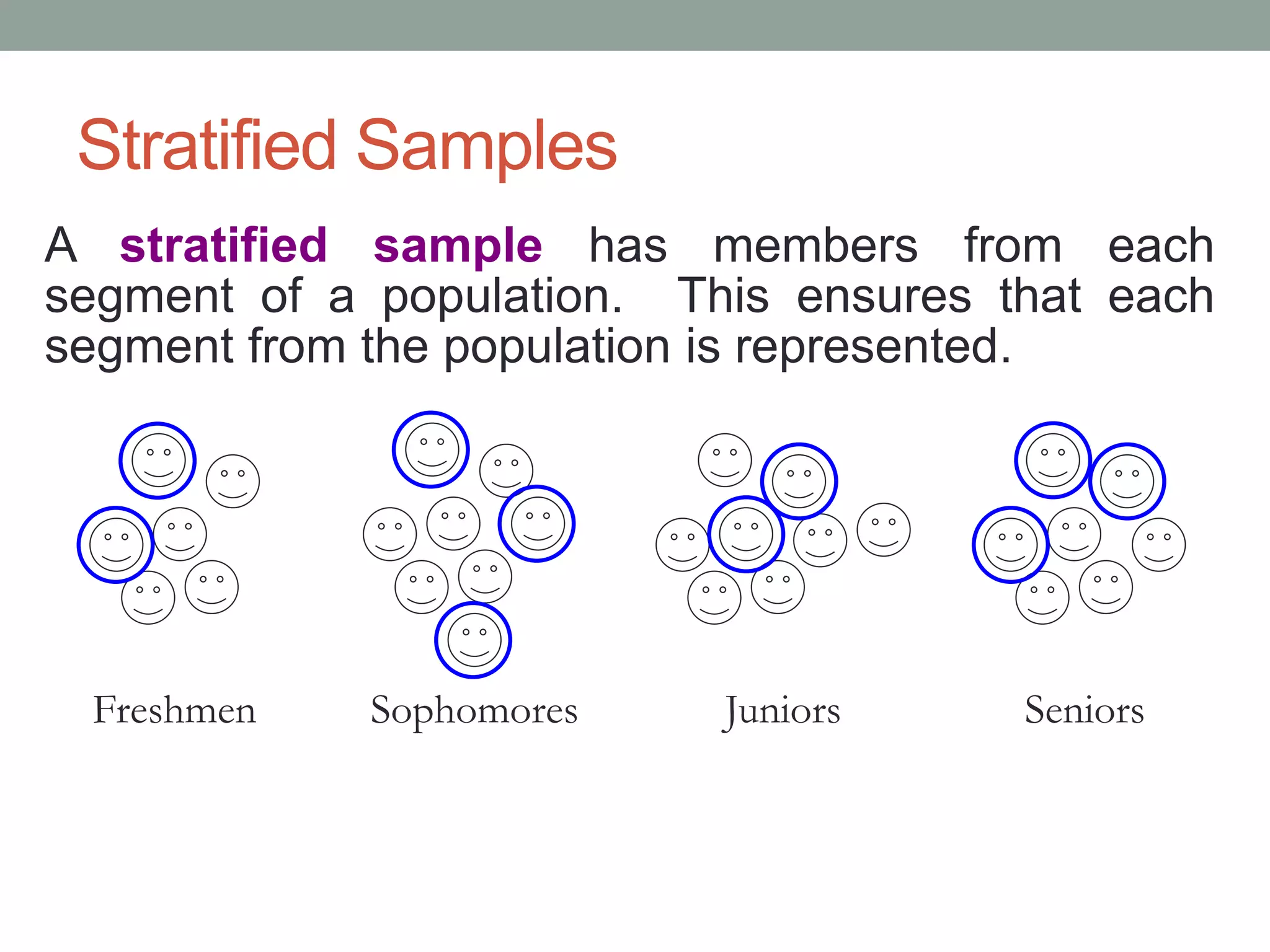 Stratified Samples

A stratified sample has members from each segment of a population. This ensures that each segment from the population is represented.

Freshmen

Sophomores

Juniors

Seniors